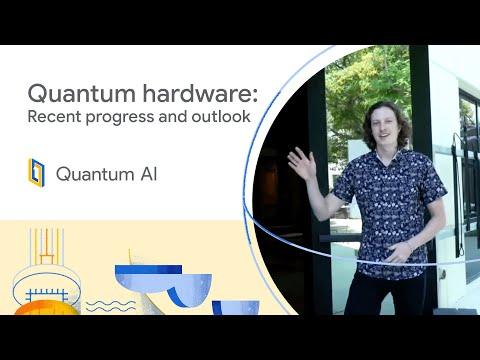 Quantum hardware:
Recent progress and outlook

Quantum AI